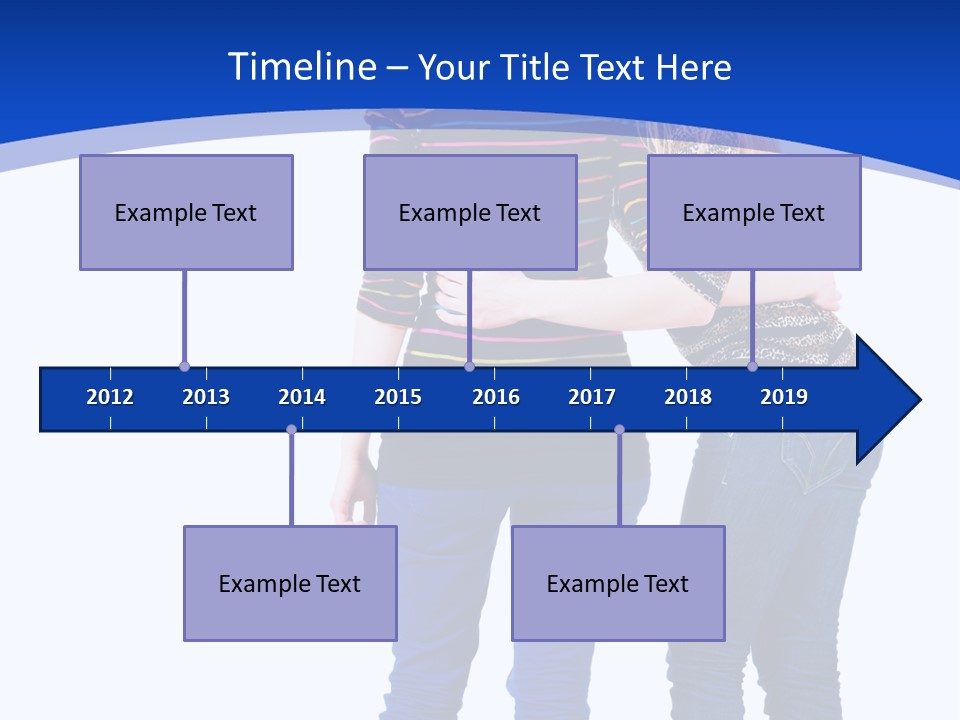 Timeline – Your Title Text Here

Example Text

Example Text

Example Text

2012 2013 2014 2015 2016 2017 2018 2019

Example Text

Example Text